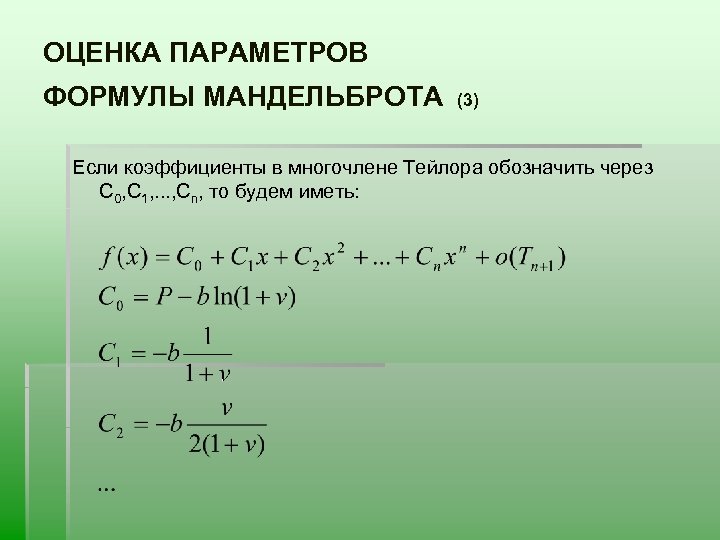 ОЦЕНКА ПАРАМЕТРОВ

ФОРМУЛЫ МАНДЕЛЬБРОТА (3)

Если коэффициенты в многочлене Тейлора обозначить через $C_0, C_1, ..., C_n$, то будем иметь:

$f(x) = C_0 + C_1 x + C_2 x^2 + ... + C_n x^n + o(T_{n+1})$

$C_0 = P - b\ln(1+v)$

$C_1 = -b\frac{1}{1+v}$

$C_2 = -b\frac{v}{2(1+v)}$

...